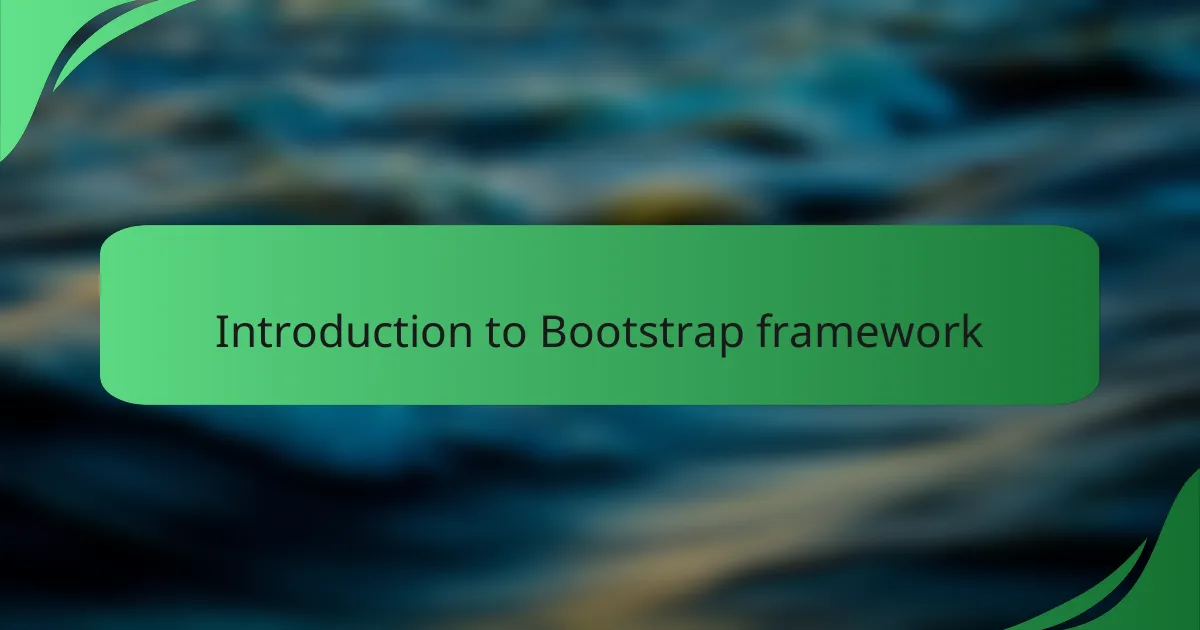 Introduction to Bootstrap framework